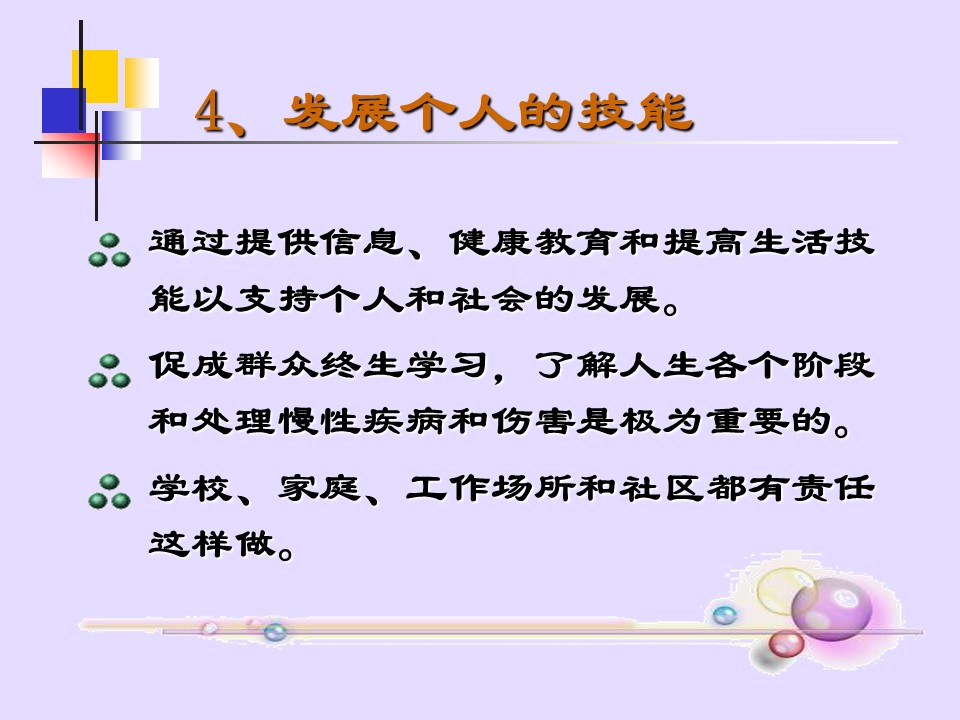 4、发展个人的技能

通过提供信息、健康教育和提高生活技能以支持个人和社会的发展。

促成群众终生学习，了解人生各个阶段和处理慢性疾病和伤害是极为重要的。

学校、家庭、工作场所和社区都有责任这样做。